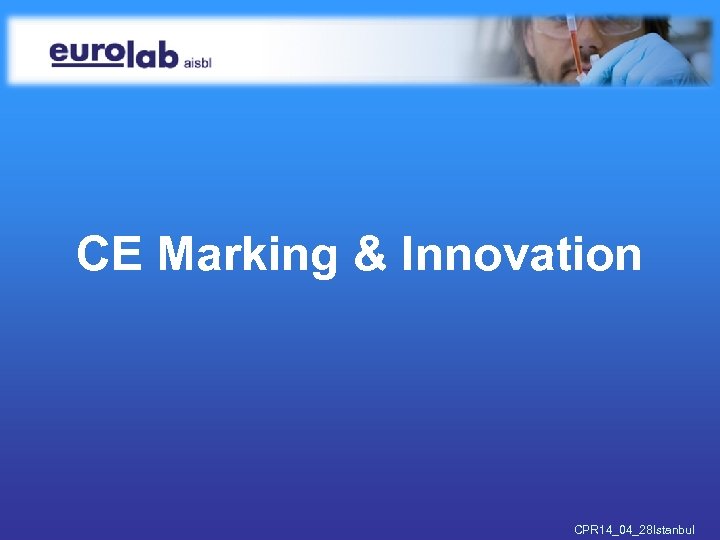 eurolab aisbl

CE Marking & Innovation

CPR14_04_28Istanbul